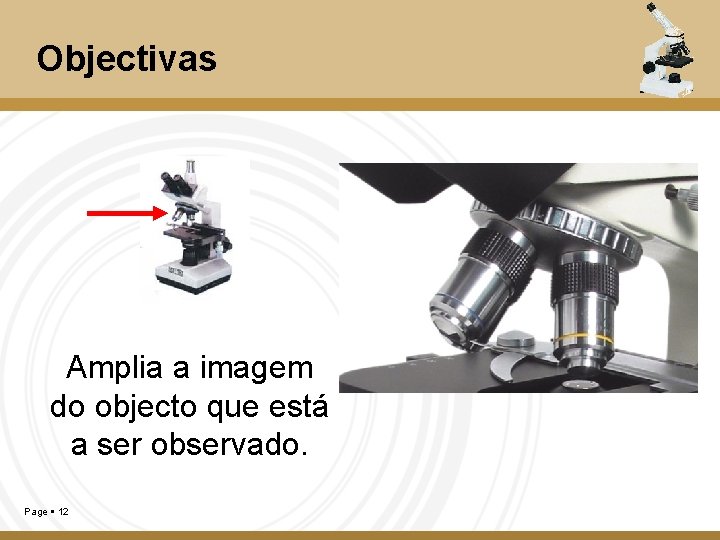 Objectivas

Amplia a imagem do objecto que está a ser observado.

Page ▪ 12